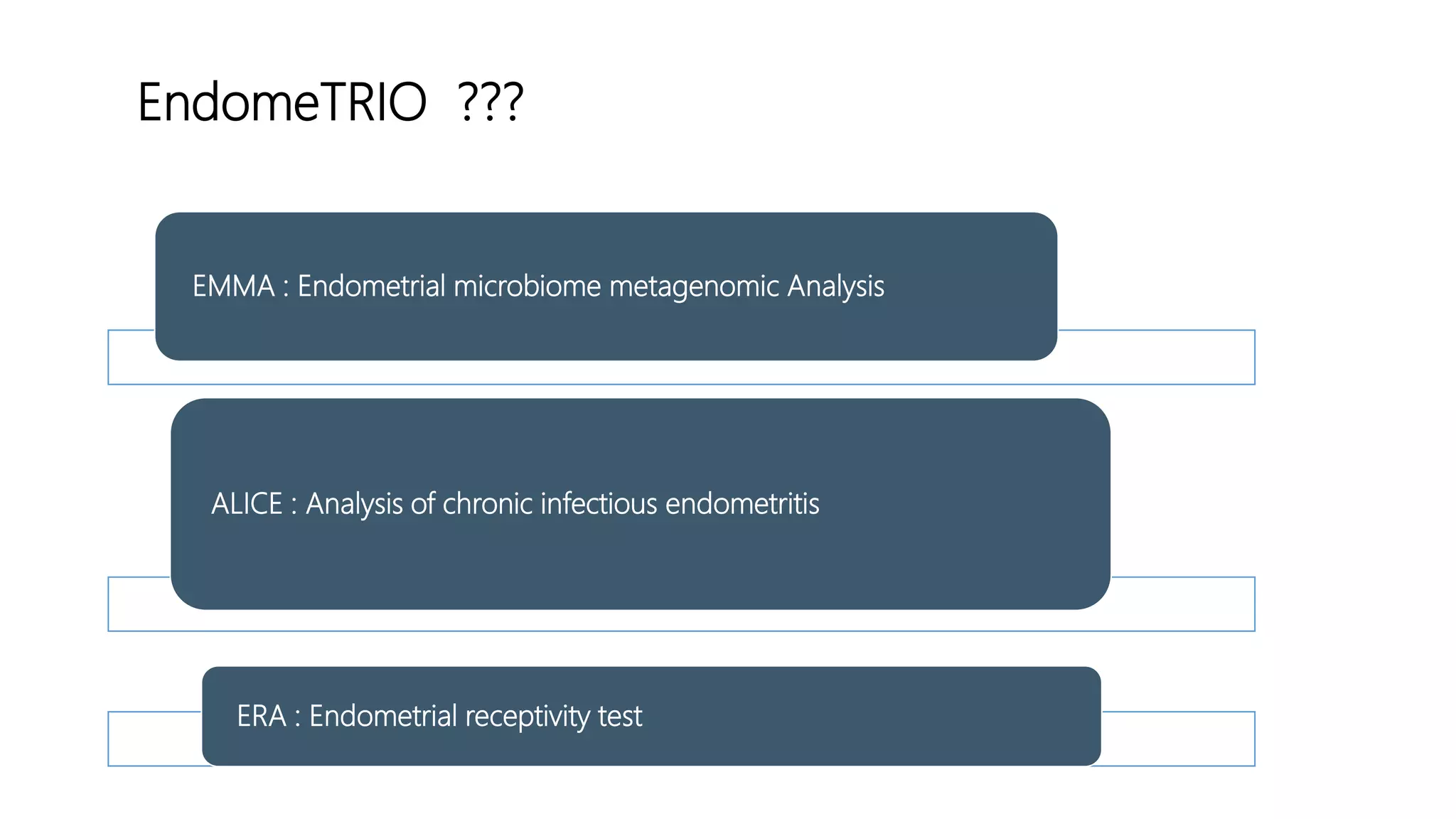 EndomeTRIO ???

EMMA : Endometrial microbiome metagenomic Analysis

ALICE : Analysis of chronic infectious endometritis

ERA : Endometrial receptivity test